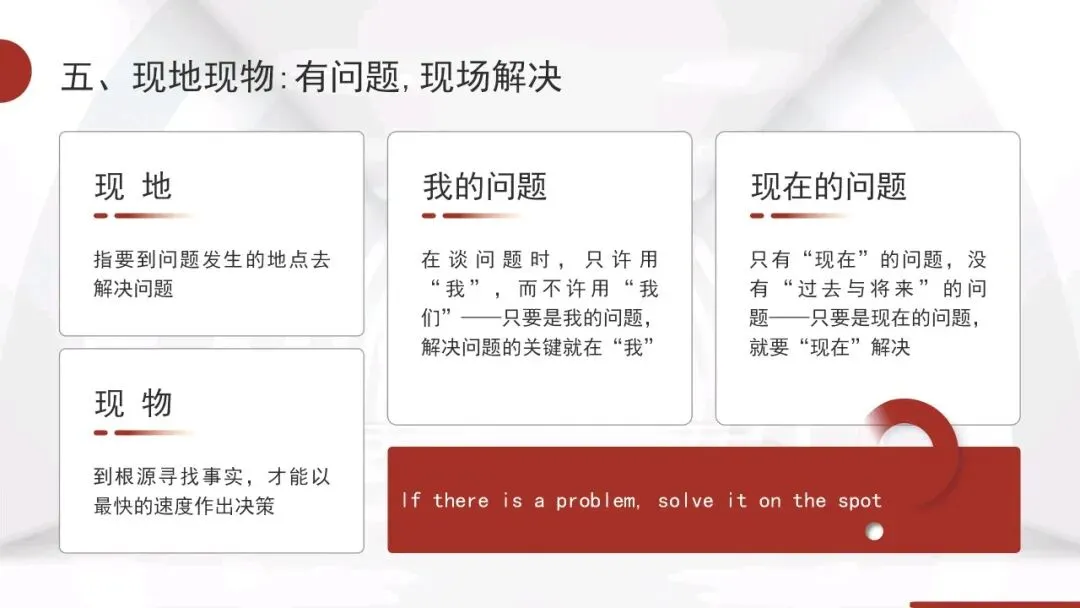 五、现地现物:有问题,现场解决

现 地

指要到问题发生的地点去解决问题

现 物

到根源寻找事实，才能以最快的速度作出决策

我的问题

在谈问题时，只许用“我”，而不许用“我们”——只要是我的问题，解决问题的关键就在“我”

现在的问题

只有“现在”的问题，没有“过去与将来”的问题——只要是现在的问题，就要“现在”解决

If there is a problem, solve it on the spot